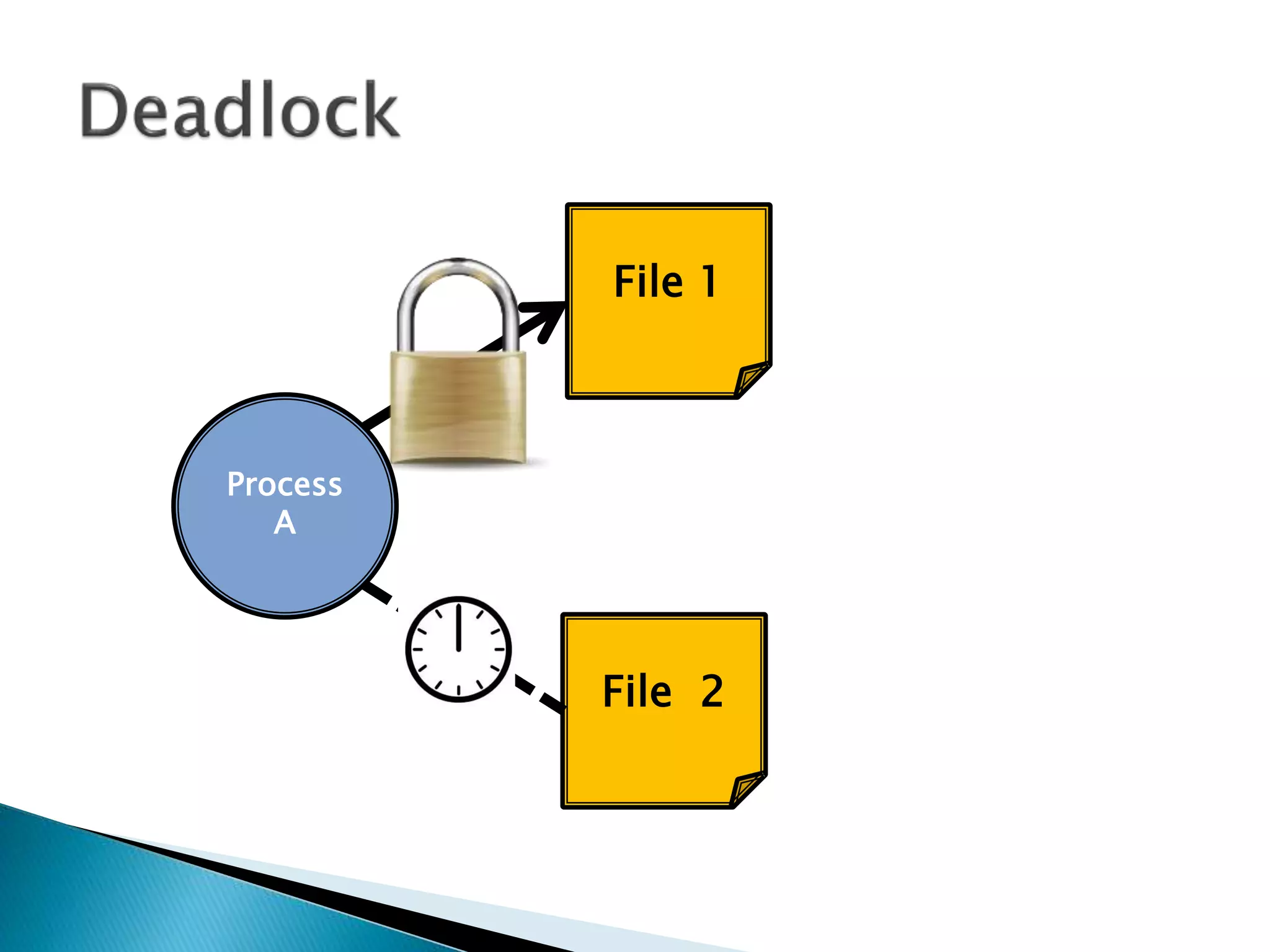 Deadlock

File 1

Process
A

File 2